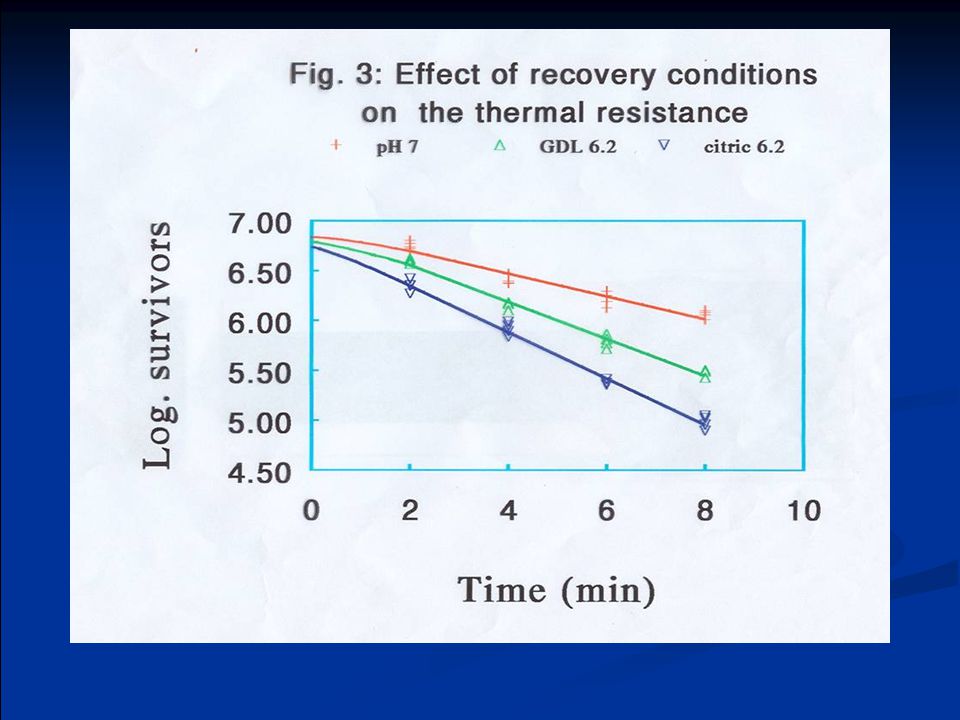 Fig. 3: Effect of recovery conditions on the thermal resistance

+ pH 7 △ GDL 6.2 ▽ citric 6.2

Log. survivors

7.00
6.50
6.00
5.50
5.00
4.50

0 2 4 6 8 10

Time (min)